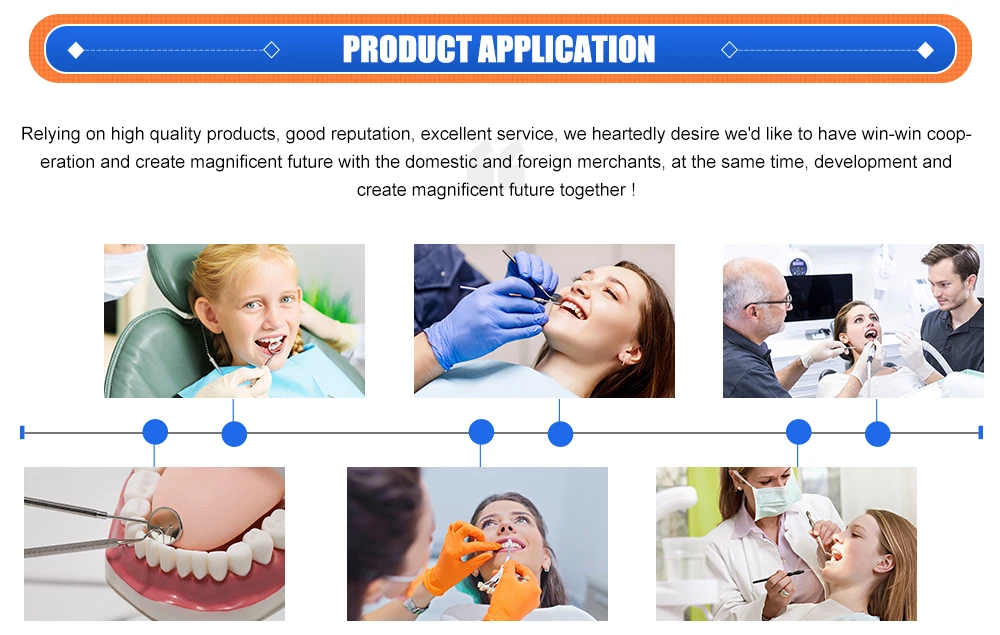 PRODUCT APPLICATION

Relying on high quality products, good reputation, excellent service, we heartedly desire we'd like to have win-win cooperation and create magnificent future with the domestic and foreign merchants, at the same time, development and create magnificent future together !